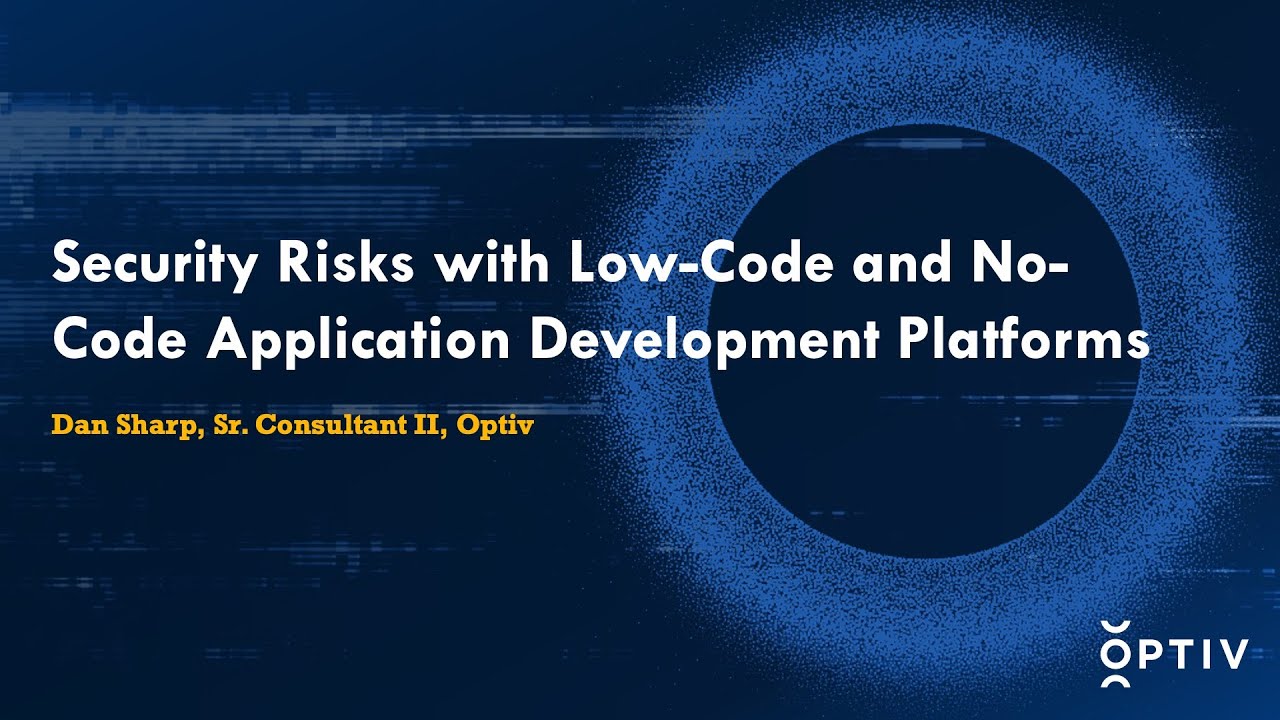 Security Risks with Low-Code and No-Code Application Development Platforms

Dan Sharp, Sr. Consultant II, Optiv

OPTIV